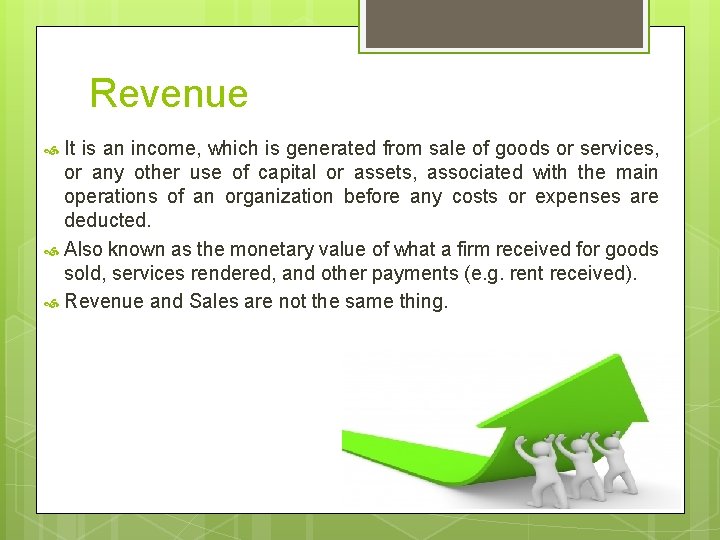 Revenue

It is an income, which is generated from sale of goods or services, or any other use of capital or assets, associated with the main operations of an organization before any costs or expenses are deducted.

Also known as the monetary value of what a firm received for goods sold, services rendered, and other payments (e.g. rent received).

Revenue and Sales are not the same thing.